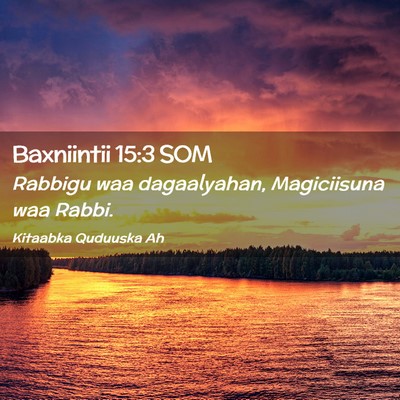 Baxniintii 15:3 SOM

Rabbigu waa dagaalyahan, Magiciisuna waa Rabbi.

Kitaabka Quduuska Ah